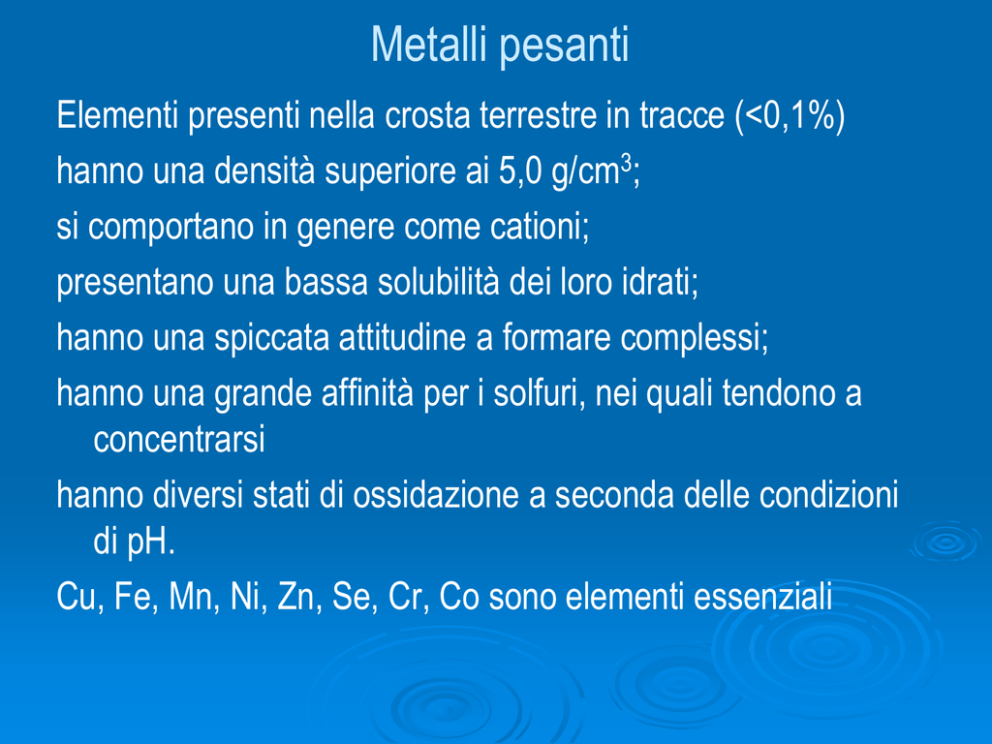 Metalli pesanti

Elementi presenti nella crosta terrestre in tracce (<0,1%)

hanno una densità superiore ai 5,0 g/cm$^3$;

si comportano in genere come cationi;

presentano una bassa solubilità dei loro idrati;

hanno una spiccata attitudine a formare complessi;

hanno una grande affinità per i solfuri, nei quali tendono a concentrarsi

hanno diversi stati di ossidazione a seconda delle condizioni di pH.

Cu, Fe, Mn, Ni, Zn, Se, Cr, Co sono elementi essenziali